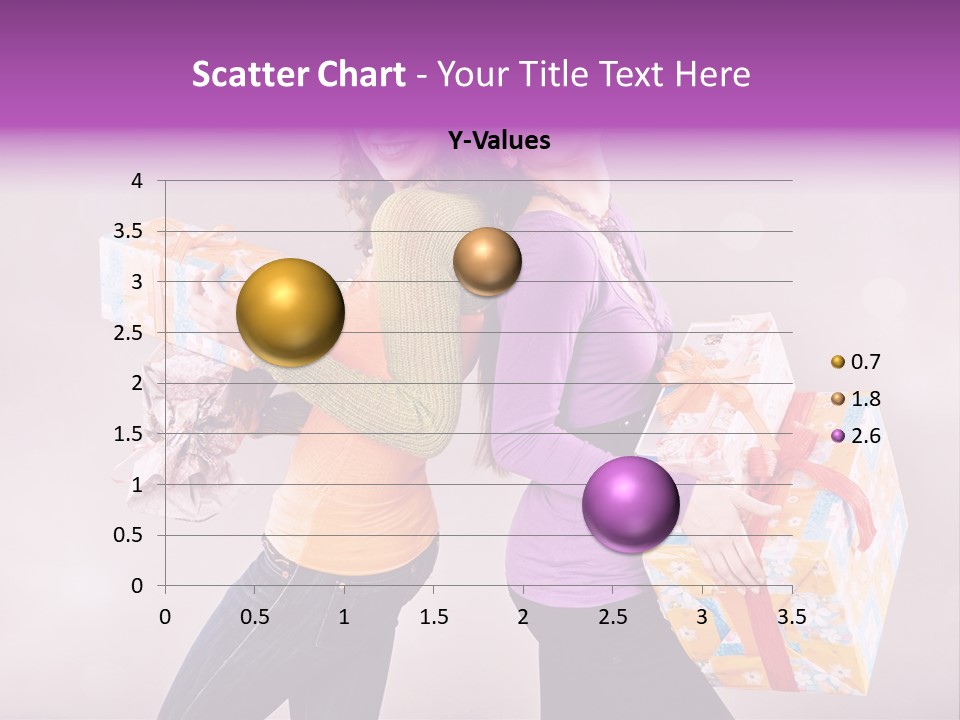 Scatter Chart - Your Title Text Here

Y-Values

4
3.5
3
2.5
2
1.5
1
0.5
0

0 0.5 1 1.5 2 2.5 3 3.5

0.7
1.8
2.6